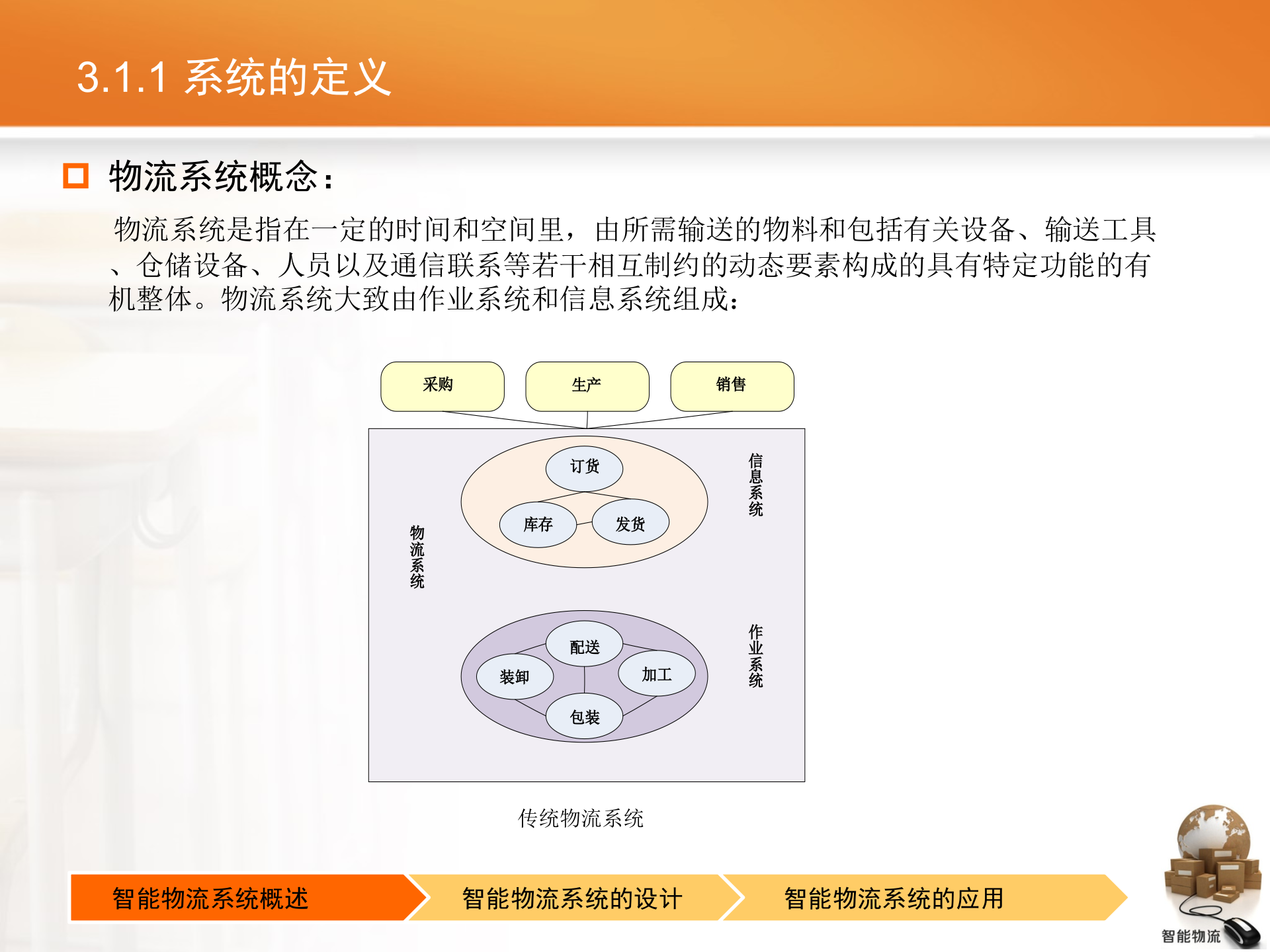 3.1.1 系统的定义

物流系统概念：

物流系统是指在一定的时间和空间里，由所需输送的物料和包括有关设备、输送工具、仓储设备、人员以及通信联系等若干相互制约的动态要素构成的具有特定功能的有机整体。物流系统大致由作业系统和信息系统组成：

采购

生产

销售

订货

库存

发货

信息系统

物流系统

配送

装卸

加工

包装

作业系统

传统物流系统

智能物流系统概述

智能物流系统的设计

智能物流系统的应用

智能物流